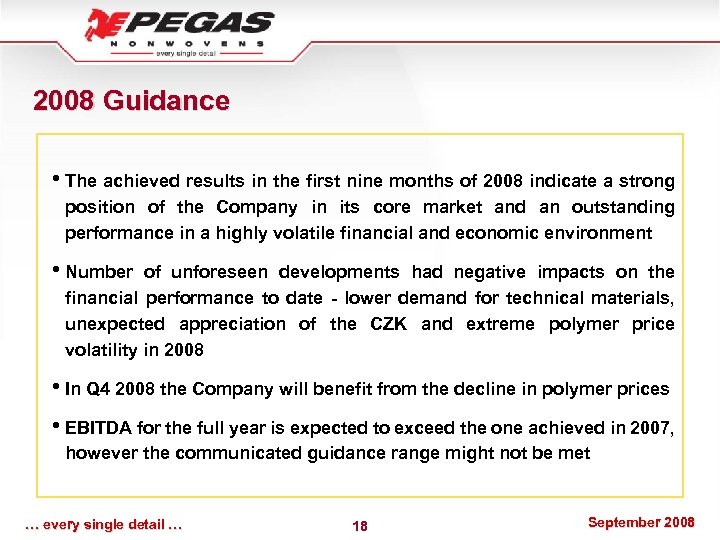 PEGAS
NONWOVENS
every single detail

2008 Guidance

• The achieved results in the first nine months of 2008 indicate a strong position of the Company in its core market and an outstanding performance in a highly volatile financial and economic environment

• Number of unforeseen developments had negative impacts on the financial performance to date - lower demand for technical materials, unexpected appreciation of the CZK and extreme polymer price volatility in 2008

• In Q4 2008 the Company will benefit from the decline in polymer prices

• EBITDA for the full year is expected to exceed the one achieved in 2007, however the communicated guidance range might not be met

… every single detail …

18

September 2008